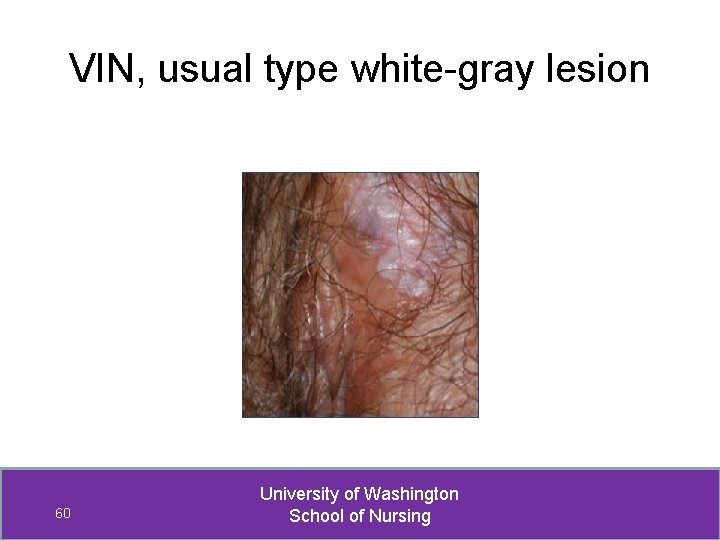 VIN, usual type white-gray lesion

60

University of Washington
School of Nursing